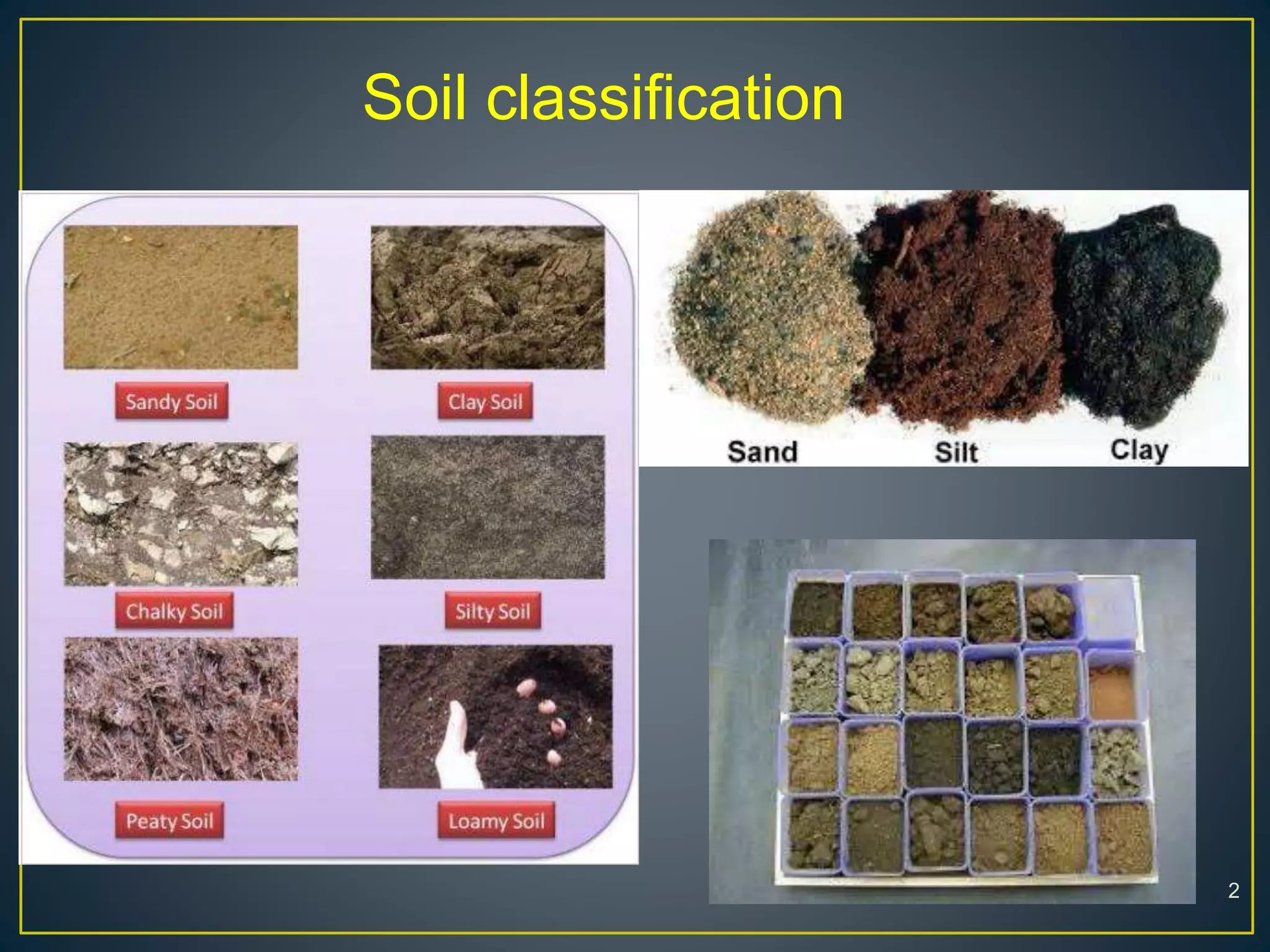 Soil classification

Sandy Soil

Clay Soil

Chalky Soil

Silty Soil

Peaty Soil

Loamy Soil

Sand

Silt

Clay

2